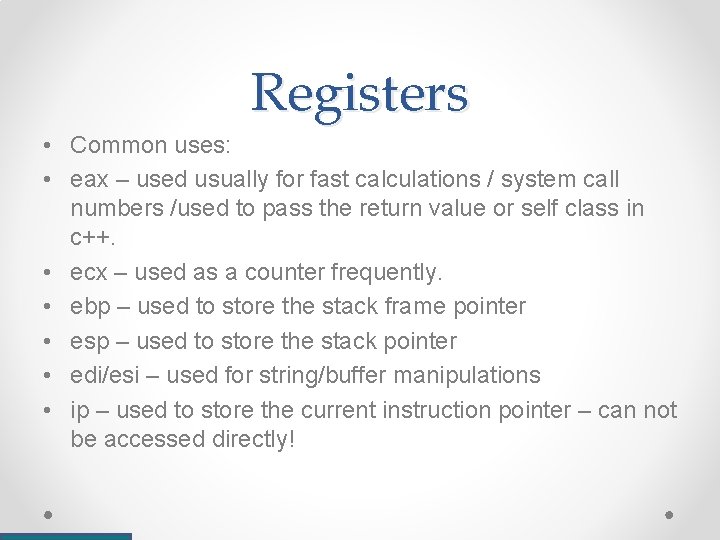 Registers

• Common uses:
• eax – used usually for fast calculations / system call numbers /used to pass the return value or self class in c++.
• ecx – used as a counter frequently.
• ebp – used to store the stack frame pointer
• esp – used to store the stack pointer
• edi/esi – used for string/buffer manipulations
• ip – used to store the current instruction pointer – can not be accessed directly!